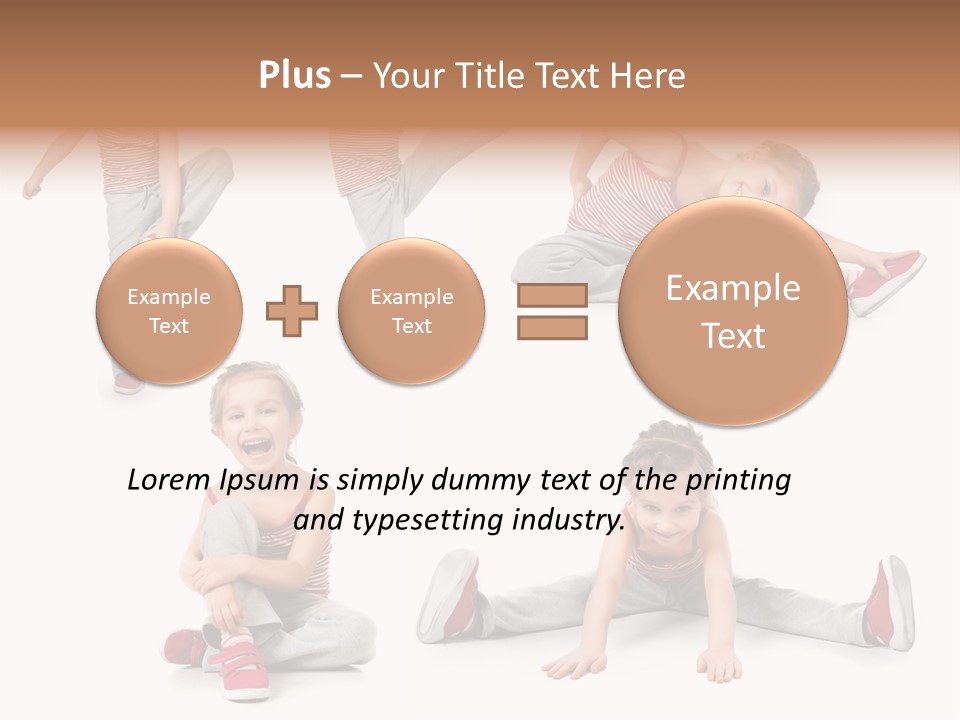 Plus – Your Title Text Here

Example Text

Example Text

Example Text

Lorem Ipsum is simply dummy text of the printing and typesetting industry.